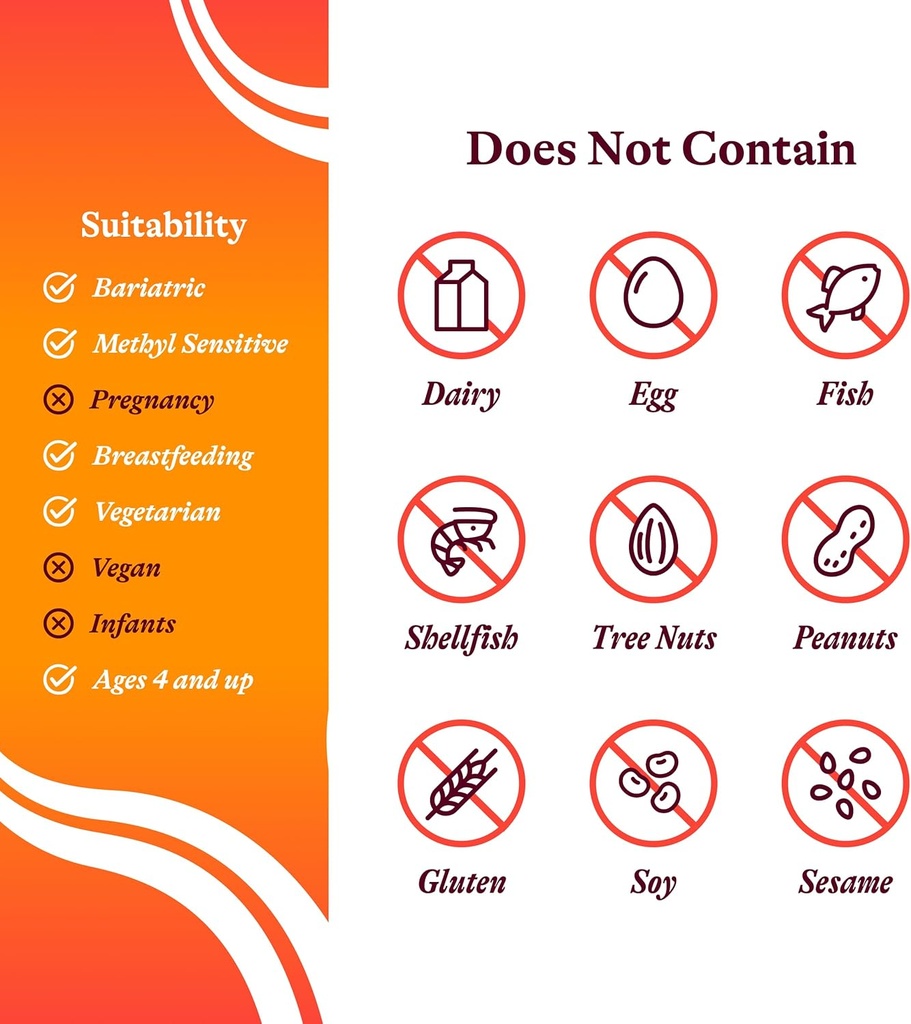 Suitability

Bariatric
Methyl Sensitive
Pregnancy
Breastfeeding
Vegetarian
Vegan
Infants
Ages 4 and up

Does Not Contain

Dairy
Egg
Fish
Shellfish
Tree Nuts
Peanuts
Gluten
Soy
Sesame